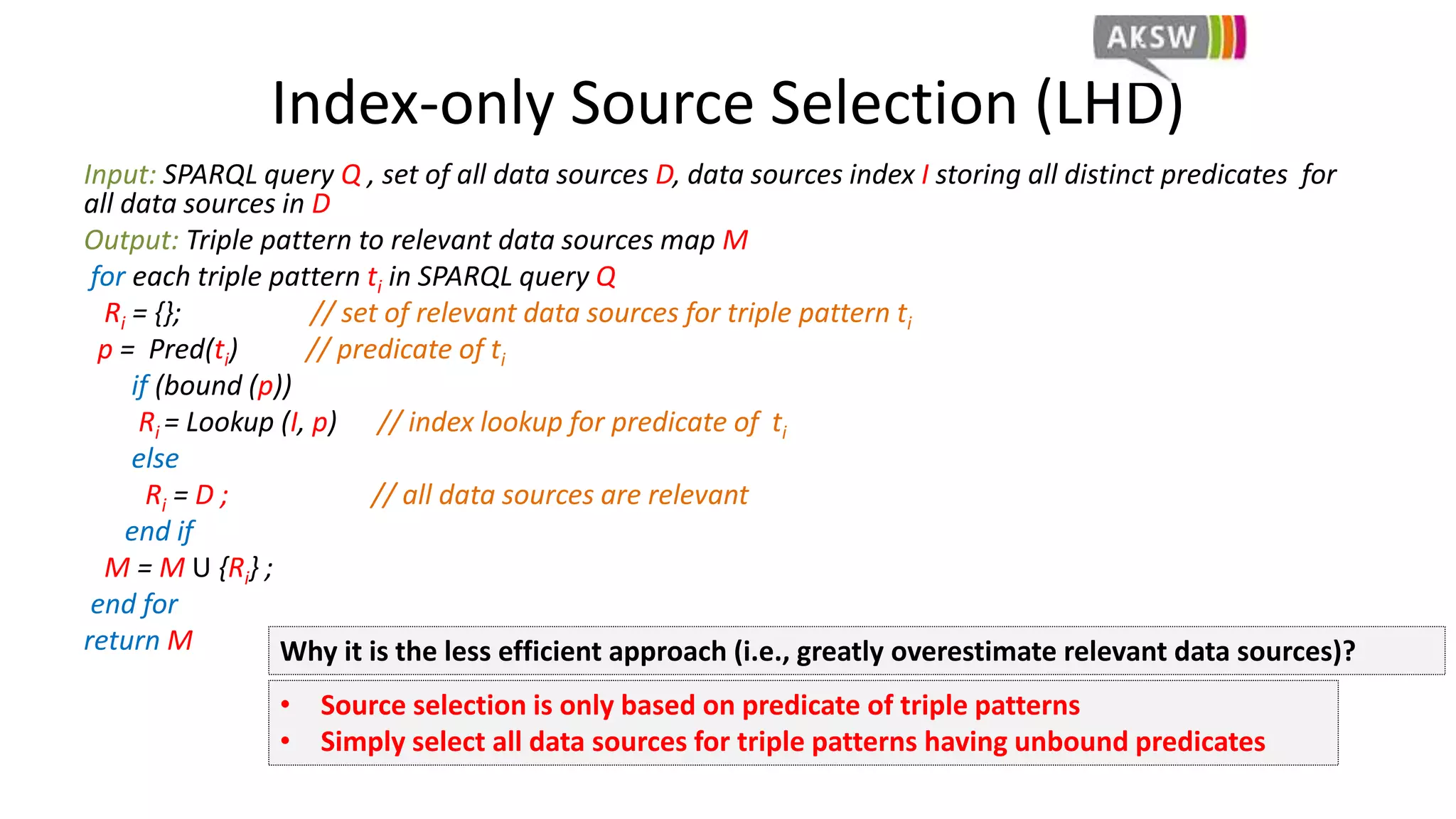 AKSW

Index-only Source Selection (LHD)

Input: SPARQL query Q , set of all data sources D, data sources index I storing all distinct predicates for all data sources in D

Output: Triple pattern to relevant data sources map M

for each triple pattern $t_i$ in SPARQL query Q

$R_i$ = {}; // set of relevant data sources for triple pattern $t_i$

p = Pred($t_i$) // predicate of $t_i$

if (bound (p))

$R_i$ = Lookup (I, p) // index lookup for predicate of $t_i$

else

$R_i$ = D ; // all data sources are relevant

end if

M = M U {$R_i$} ;

end for

return M

Why it is the less efficient approach (i.e., greatly overestimate relevant data sources)?

• Source selection is only based on predicate of triple patterns
• Simply select all data sources for triple patterns having unbound predicates